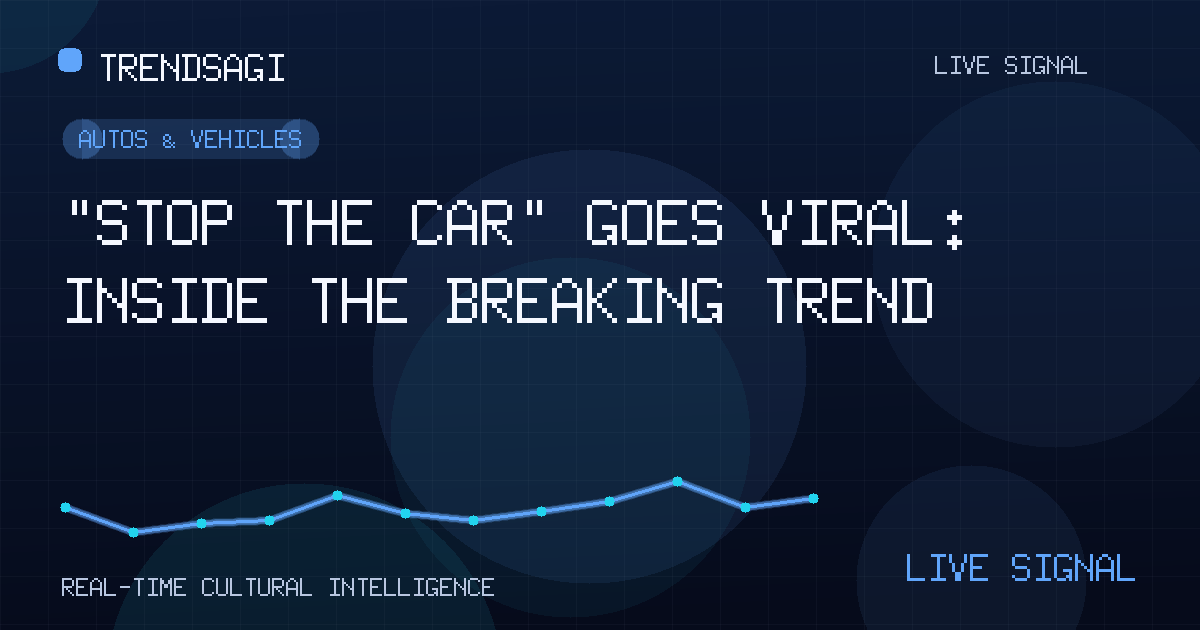 TRENDSAGI

LIVE SIGNAL

AUTOS & VEHICLES

"STOP THE CAR" GOES VIRAL: INSIDE THE BREAKING TREND

REAL-TIME CULTURAL INTELLIGENCE

LIVE SIGNAL